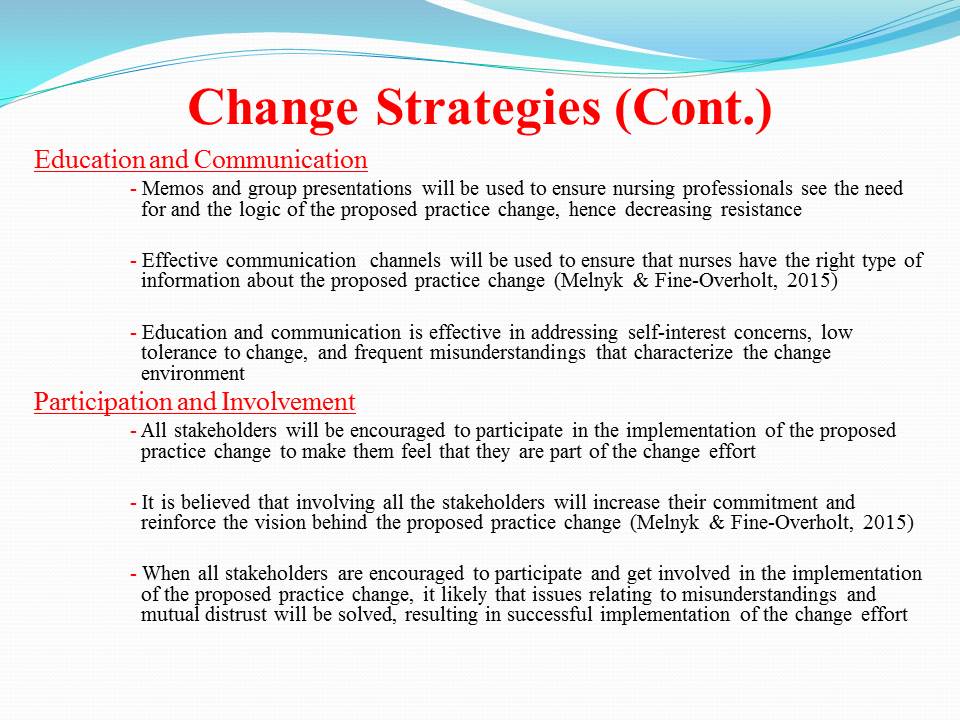 Change Strategies (Cont.)

Education and Communication

- Memos and group presentations will be used to ensure nursing professionals see the need for and the logic of the proposed practice change, hence decreasing resistance

- Effective communication channels will be used to ensure that nurses have the right type of information about the proposed practice change (Melnyk & Fine-Overholt, 2015)

- Education and communication is effective in addressing self-interest concerns, low tolerance to change, and frequent misunderstandings that characterize the change environment

Participation and Involvement

- All stakeholders will be encouraged to participate in the implementation of the proposed practice change to make them feel that they are part of the change effort

- It is believed that involving all the stakeholders will increase their commitment and reinforce the vision behind the proposed practice change (Melnyk & Fine-Overholt, 2015)

- When all stakeholders are encouraged to participate and get involved in the implementation of the proposed practice change, it likely that issues relating to misunderstandings and mutual distrust will be solved, resulting in successful implementation of the change effort